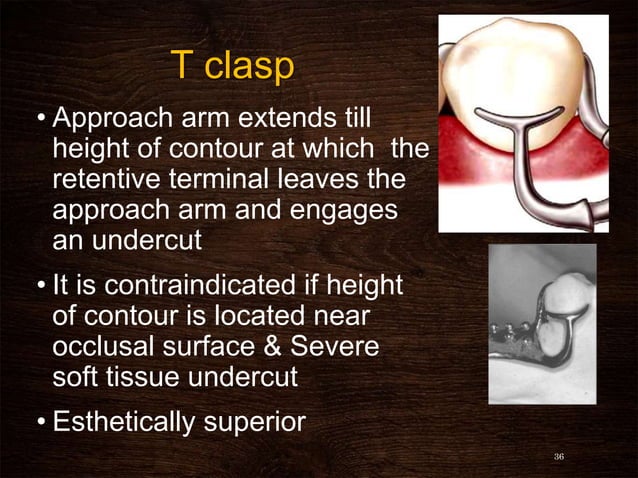 T clasp

• Approach arm extends till height of contour at which the retentive terminal leaves the approach arm and engages an undercut

• It is contraindicated if height of contour is located near occlusal surface & Severe soft tissue undercut

• Esthetically superior

36